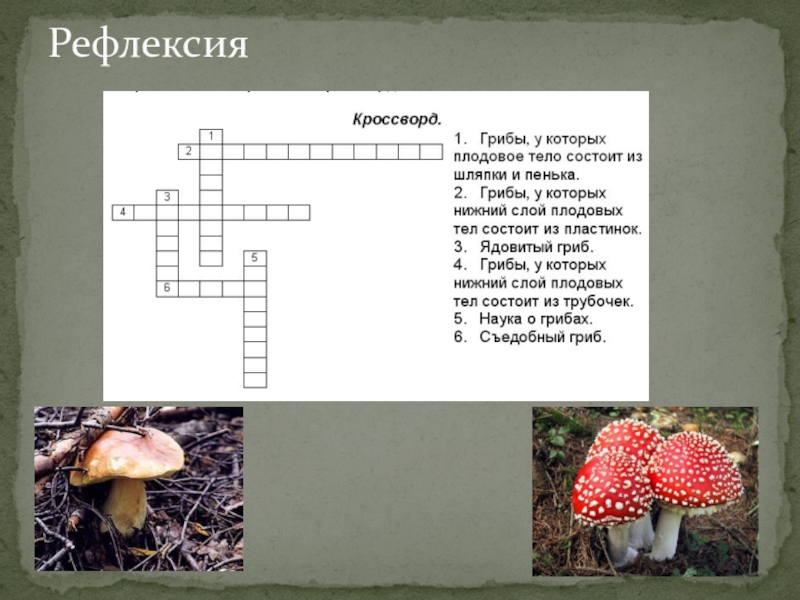 Рефлексия

Кроссворд.

1
2
3
4
5
6

1. Грибы, у которых плодовое тело состоит из шляпки и пенька.
2. Грибы, у которых нижний слой плодовых тел состоит из пластинок.
3. Ядовитый гриб.
4. Грибы, у которых нижний слой плодовых тел состоит из трубочек.
5. Наука о грибах.
6. Съедобный гриб.